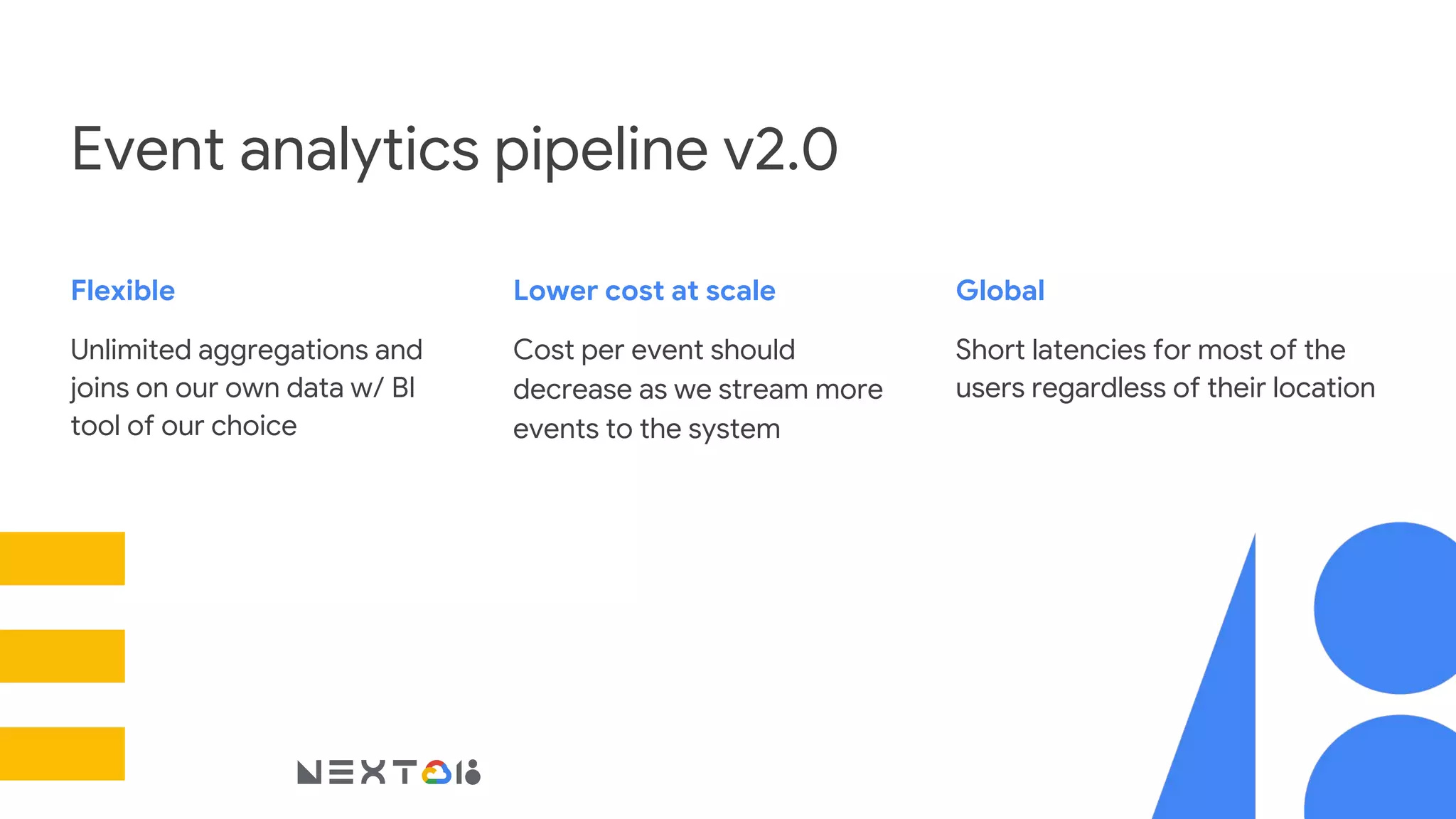 Event analytics pipeline v2.0

Flexible

Unlimited aggregations and joins on our own data w/ BI tool of our choice

Lower cost at scale

Cost per event should decrease as we stream more events to the system

Global

Short latencies for most of the users regardless of their location

NEXT 18